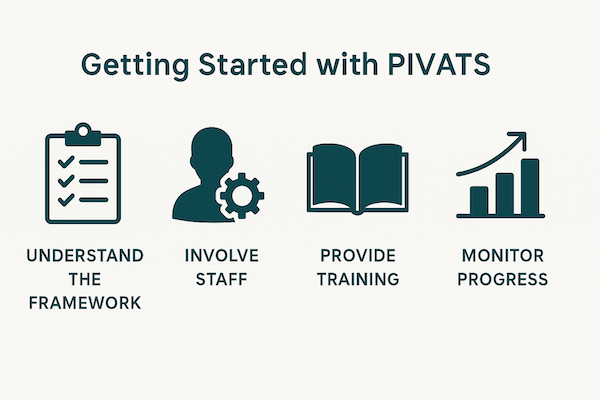 Getting Started with PIVATS

UNDERSTAND THE FRAMEWORK

INVOLVE STAFF

PROVIDE TRAINING

MONITOR PROGRESS